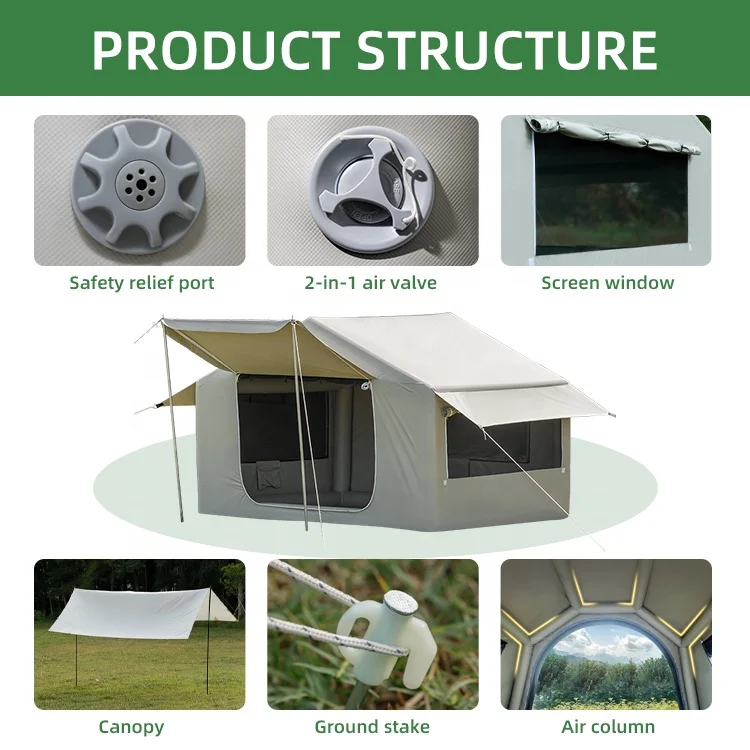 PRODUCT STRUCTURE

Safety relief port

2-in-1 air valve

Screen window

Canopy

Ground stake

Air column